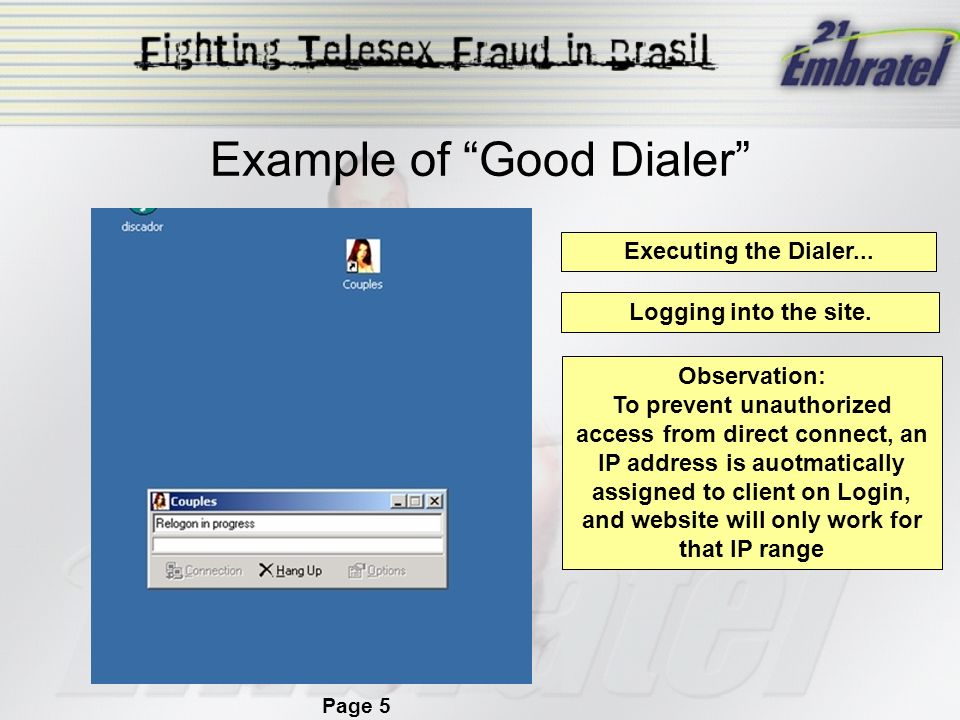 Fighting Telesex Fraud in Brasil

21 Embratel

Example of “Good Dialer”

discador

Couples

Couples

Relogon in progress

Connection Hang Up Options

Executing the Dialer...

Logging into the site.

Observation:
To prevent unauthorized access from direct connect, an IP address is auotmatically assigned to client on Login, and website will only work for that IP range

Page 5